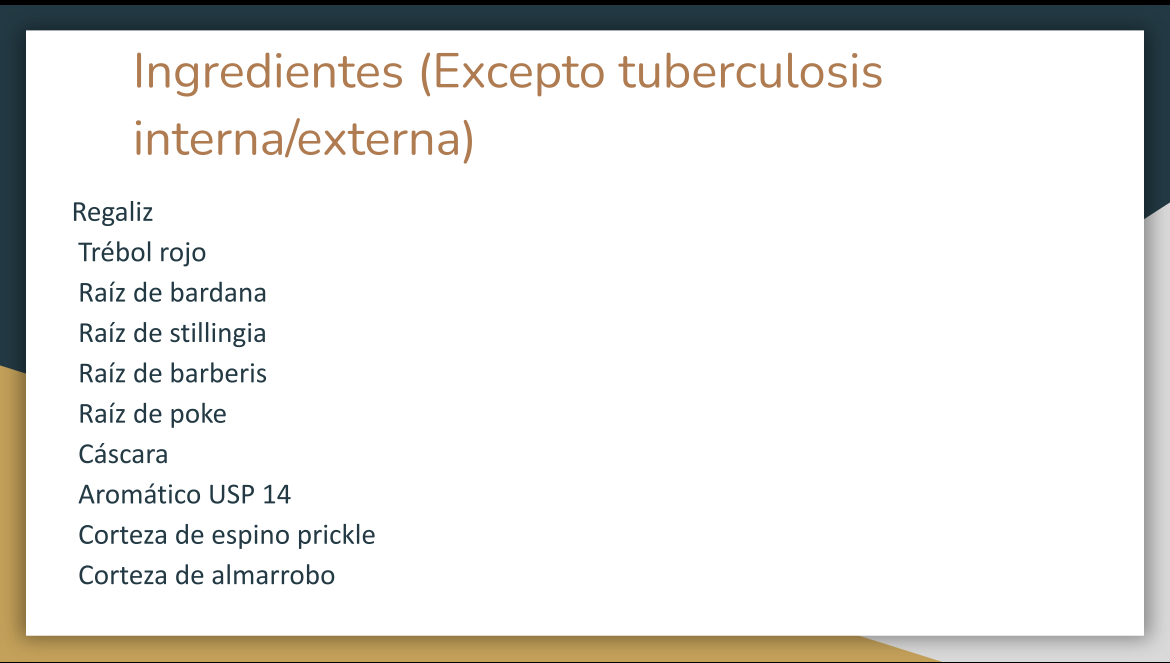 Ingredientes (Excepto tuberculosis interna/externa)

Regaliz
Trébol rojo
Raíz de bardana
Raíz de stillingia
Raíz de barberis
Raíz de poke
Cáscara
Aromático USP 14
Corteza de espino prickle
Corteza de almarrobo